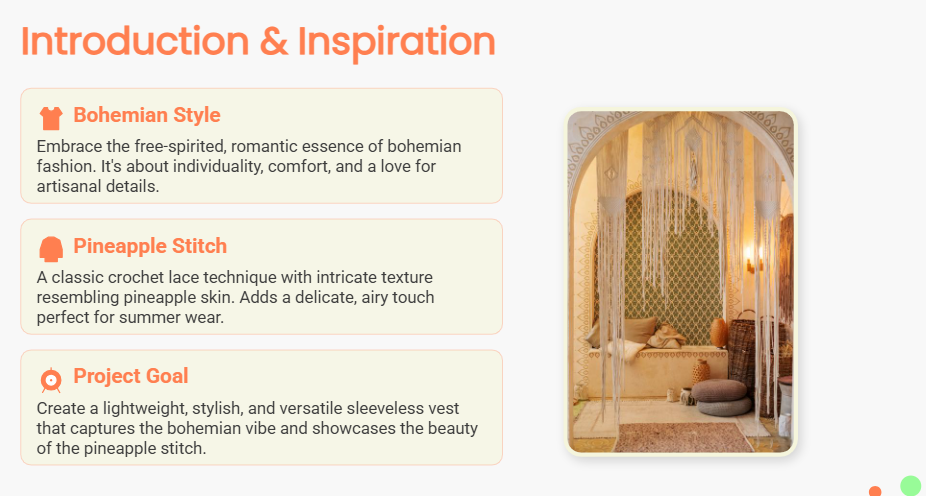 Introduction & Inspiration

Bohemian Style

Embrace the free-spirited, romantic essence of bohemian fashion. It's about individuality, comfort, and a love for artisanal details.

Pineapple Stitch

A classic crochet lace technique with intricate texture resembling pineapple skin. Adds a delicate, airy touch perfect for summer wear.

Project Goal

Create a lightweight, stylish, and versatile sleeveless vest that captures the bohemian vibe and showcases the beauty of the pineapple stitch.